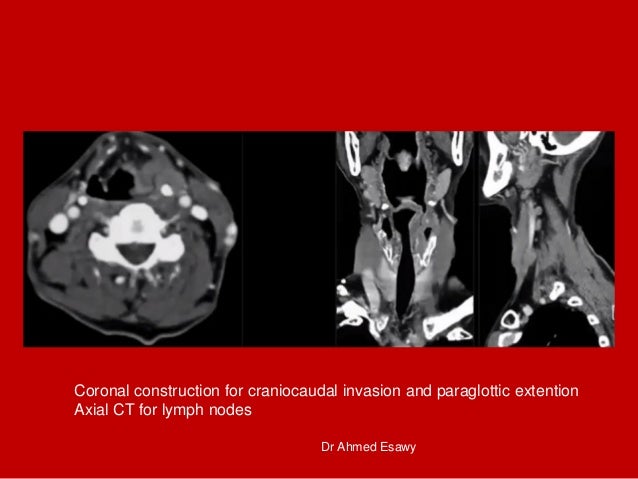 Coronal construction for craniocaudal invasion and paraglottic extention
Axial CT for lymph nodes

Dr Ahmed Esawy